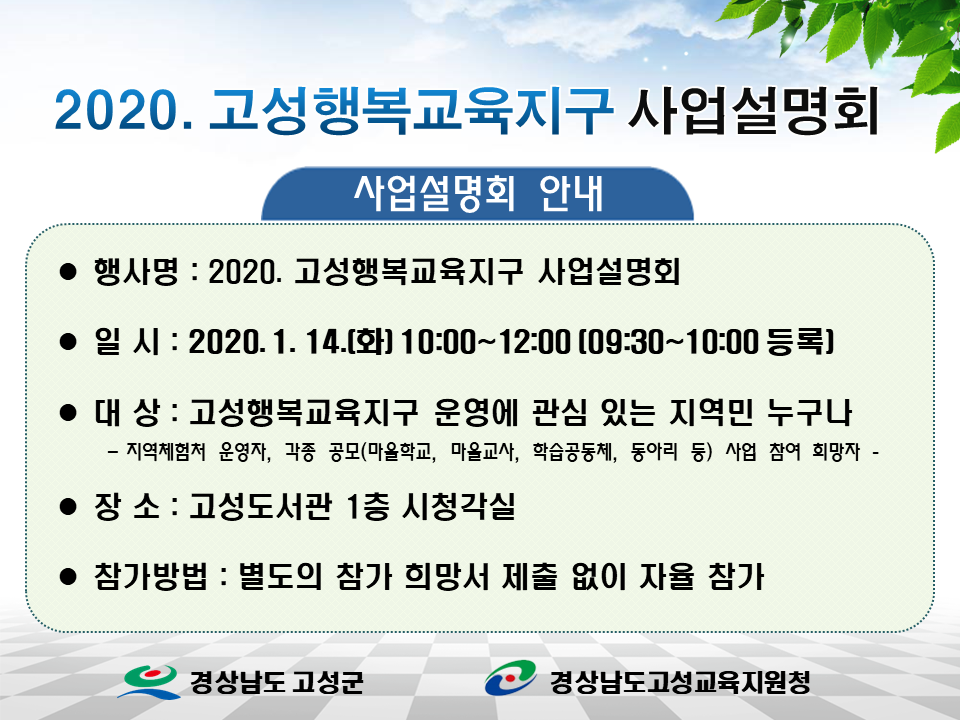 2020. 고성행복교육지구 사업설명회

사업설명회 안내

● 행사명 : 2020. 고성행복교육지구 사업설명회

● 일 시 : 2020. 1. 14.(화) 10:00~12:00 (09:30~10:00 등록)

● 대 상 : 고성행복교육지구 운영에 관심 있는 지역민 누구나
– 지역체험처 운영자, 각종 공모(마을학교, 마을교사, 학습공동체, 동아리 등) 사업 참여 희망자 -

● 장 소 : 고성도서관 1층 시청각실

● 참가방법 : 별도의 참가 희망서 제출 없이 자율 참가

경상남도 고성군

경상남도고성교육지원청